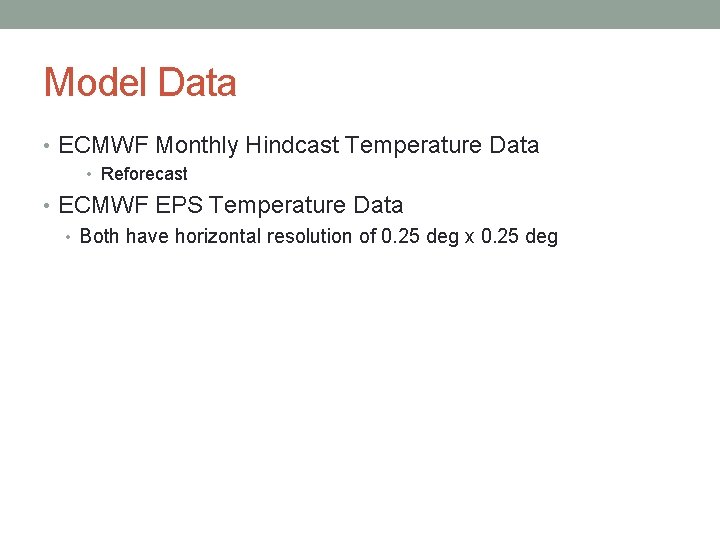 Model Data

• ECMWF Monthly Hindcast Temperature Data
  • Reforecast
• ECMWF EPS Temperature Data
  • Both have horizontal resolution of 0.25 deg x 0.25 deg